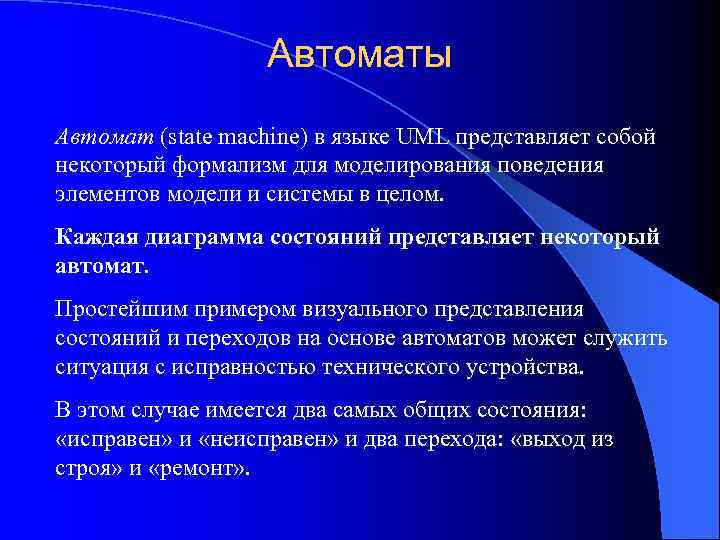 Автоматы

Автомат (state machine) в языке UML представляет собой некоторый формализм для моделирования поведения элементов модели и системы в целом.

Каждая диаграмма состояний представляет некоторый автомат.

Простейшим примером визуального представления состояний и переходов на основе автоматов может служить ситуация с исправностью технического устройства.

В этом случае имеется два самых общих состояния: «исправен» и «неисправен» и два перехода: «выход из строя» и «ремонт».